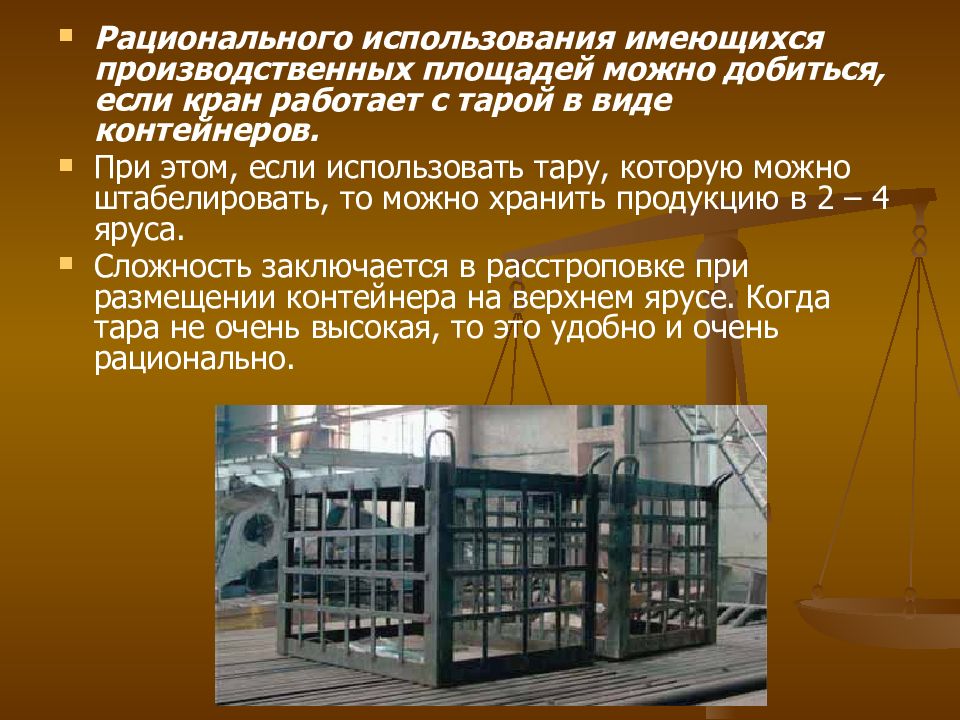 Рационального использования имеющихся производственных площадей можно добиться, если кран работает с тарой в виде контейнеров.

При этом, если использовать тару, которую можно штабелировать, то можно хранить продукцию в 2 – 4 яруса.

Сложность заключается в расстроповке при размещении контейнера на верхнем ярусе. Когда тара не очень высокая, то это удобно и очень рационально.